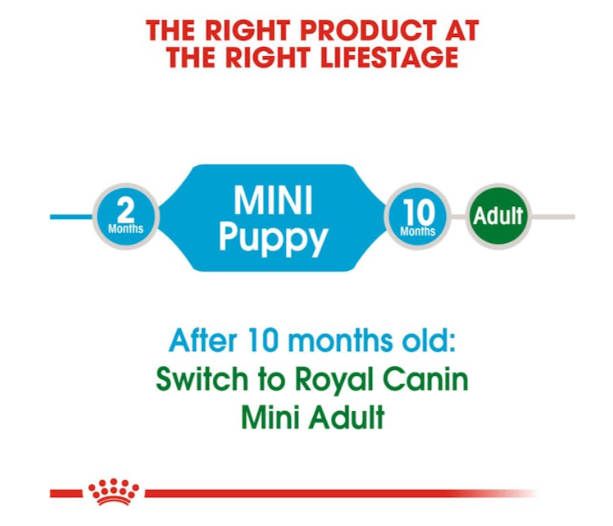 THE RIGHT PRODUCT AT THE RIGHT LIFESTAGE

2 Months

MINI Puppy

10 Months

Adult

After 10 months old:
Switch to Royal Canin Mini Adult